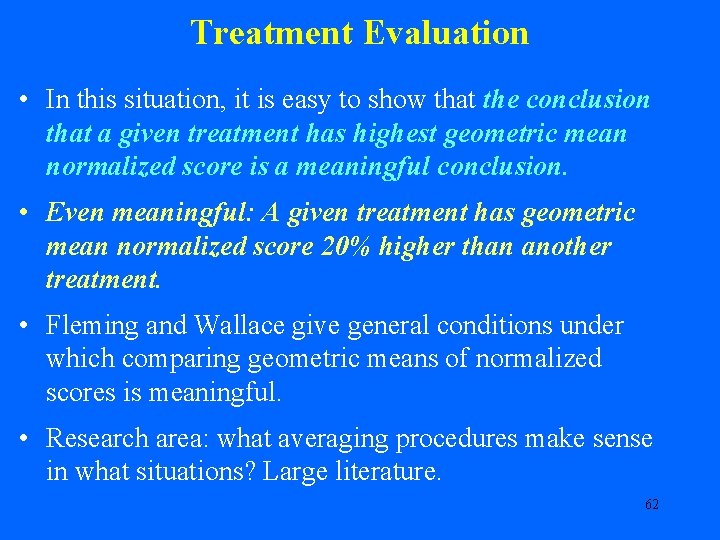 Treatment Evaluation

• In this situation, it is easy to show that the conclusion that a given treatment has highest geometric mean normalized score is a meaningful conclusion.

• Even meaningful: A given treatment has geometric mean normalized score 20% higher than another treatment.

• Fleming and Wallace give general conditions under which comparing geometric means of normalized scores is meaningful.

• Research area: what averaging procedures make sense in what situations? Large literature.

62